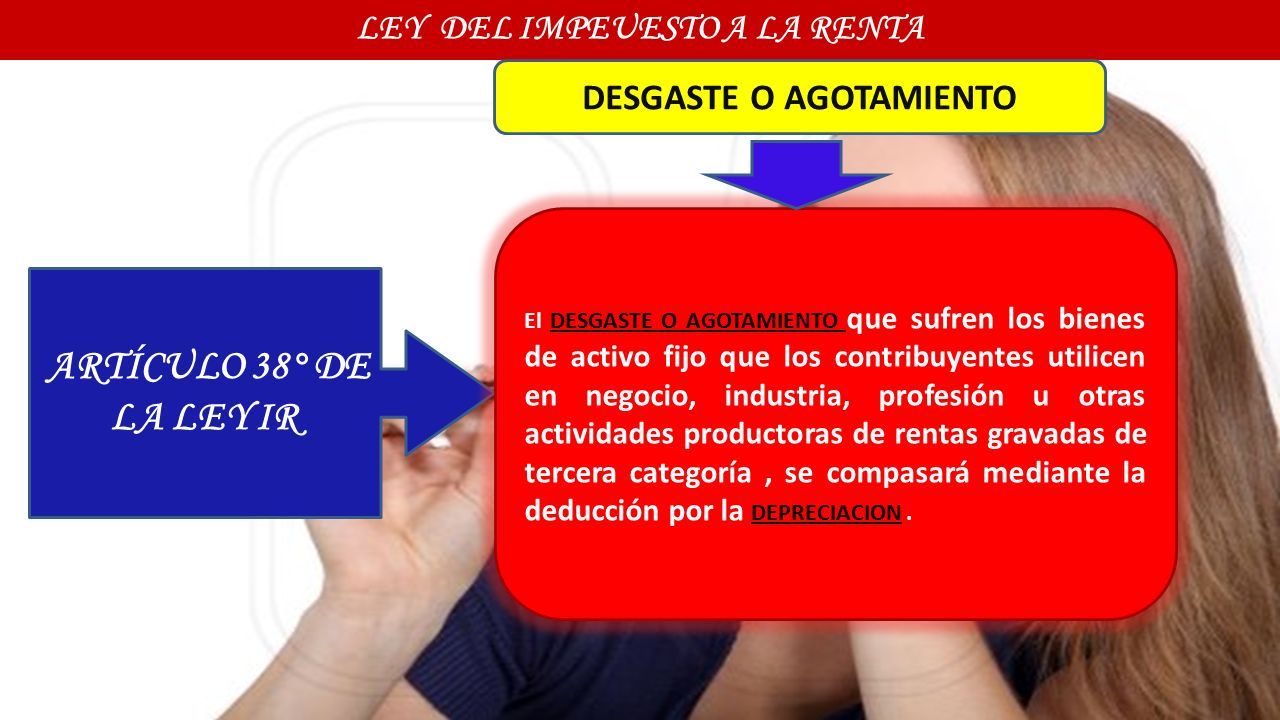 LEY DEL IMPEUESTO A LA RENTA

DESGASTE O AGOTAMIENTO

ARTÍCULO 38° DE LA LEY IR

El DESGASTE O AGOTAMIENTO que sufren los bienes de activo fijo que los contribuyentes utilicen en negocio, industria, profesión u otras actividades productoras de rentas gravadas de tercera categoría , se compasará mediante la deducción por la DEPRECIACION .